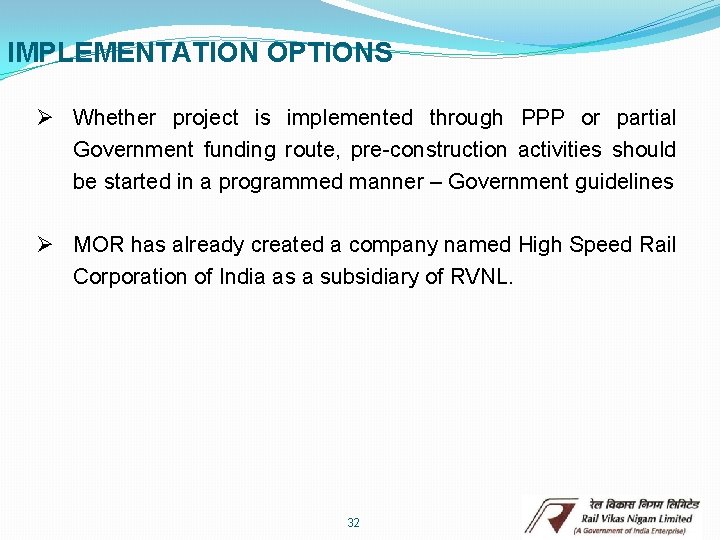 IMPLEMENTATION OPTIONS

➢ Whether project is implemented through PPP or partial Government funding route, pre-construction activities should be started in a programmed manner – Government guidelines

➢ MOR has already created a company named High Speed Rail Corporation of India as a subsidiary of RVNL.

32

रेल विकास निगम लिमिटेड
Rail Vikas Nigam Limited
(A Government of India Enterprise)